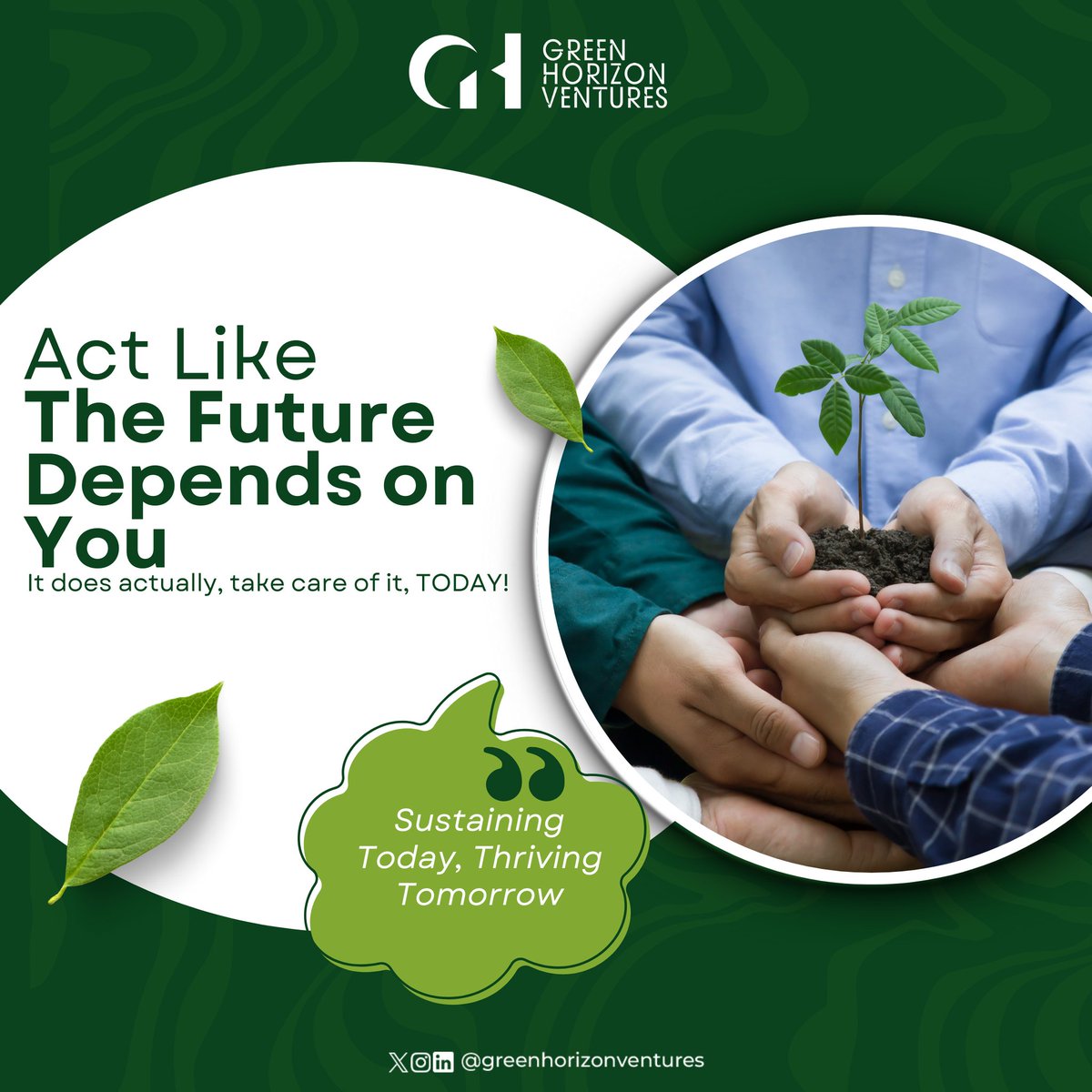 GH GREEN HORIZON VENTURES

Act Like
The Future Depends on You
It does actually, take care of it, TODAY!

Sustaining Today, Thriving Tomorrow

@greenhorizonventures